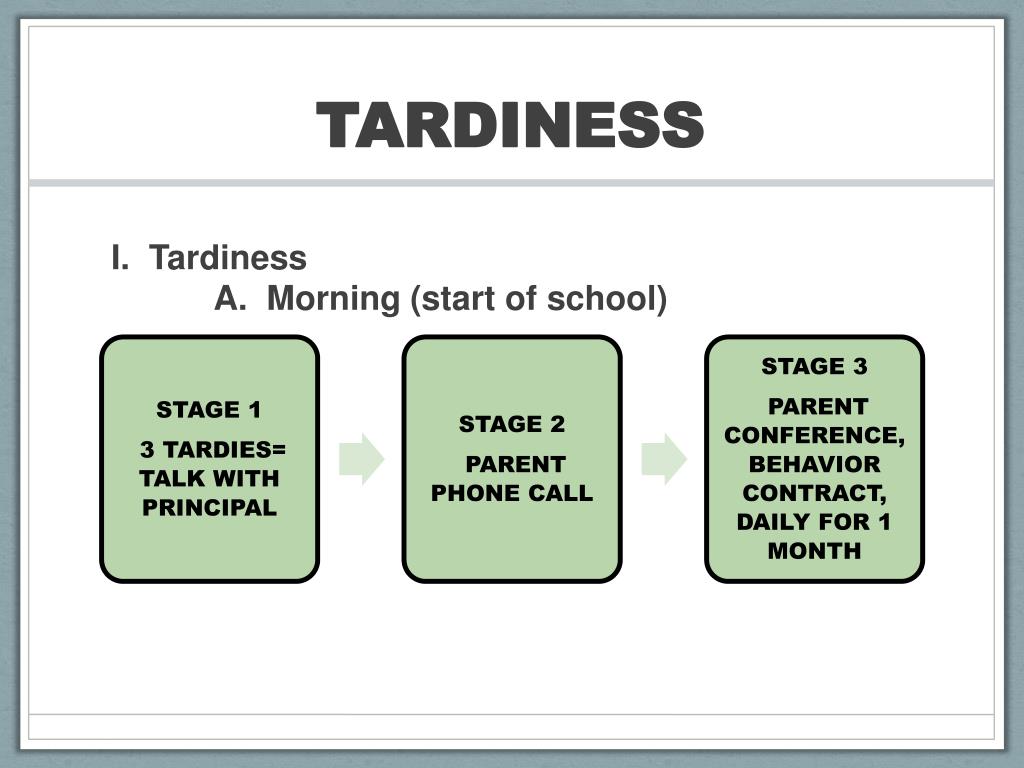 TARDINESS

I. Tardiness
A. Morning (start of school)

STAGE 1

3 TARDIES= TALK WITH PRINCIPAL

STAGE 2

PARENT PHONE CALL

STAGE 3

PARENT CONFERENCE, BEHAVIOR CONTRACT, DAILY FOR 1 MONTH